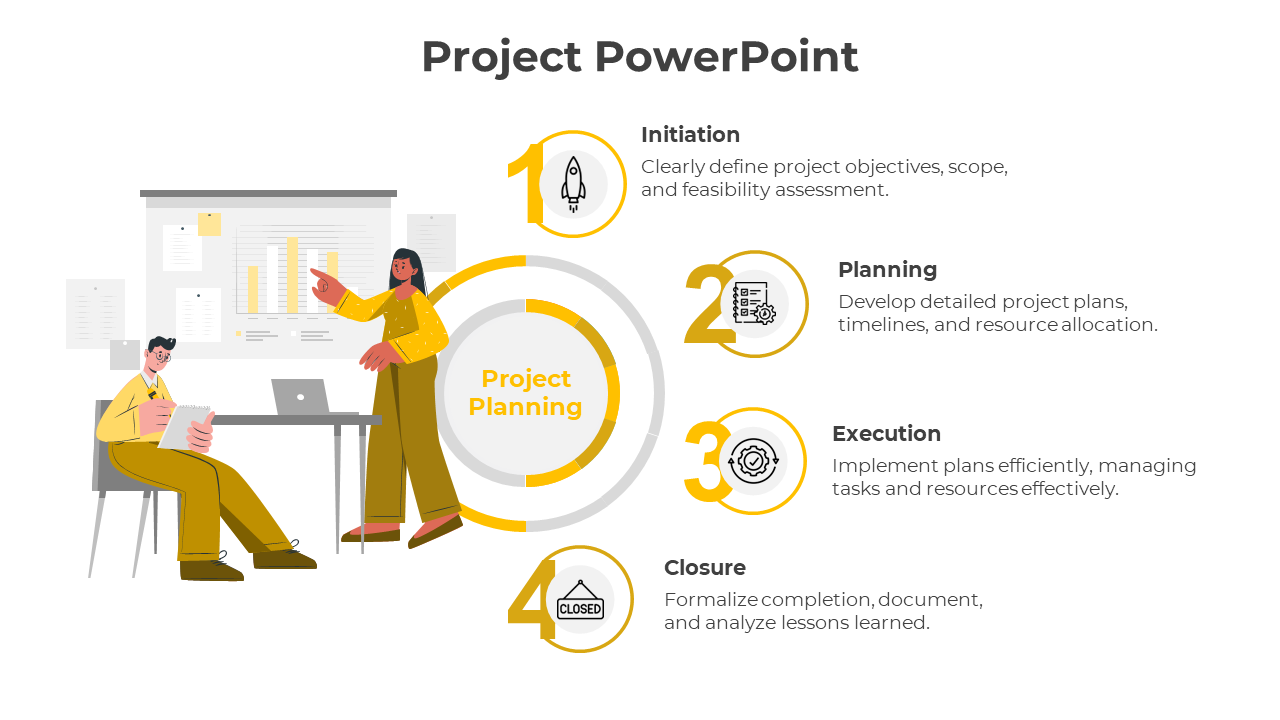 Project PowerPoint

Project Planning

1
Initiation
Clearly define project objectives, scope, and feasibility assessment.

2
Planning
Develop detailed project plans, timelines, and resource allocation.

3
Execution
Implement plans efficiently, managing tasks and resources effectively.

4
CLOSED
Closure
Formalize completion, document, and analyze lessons learned.